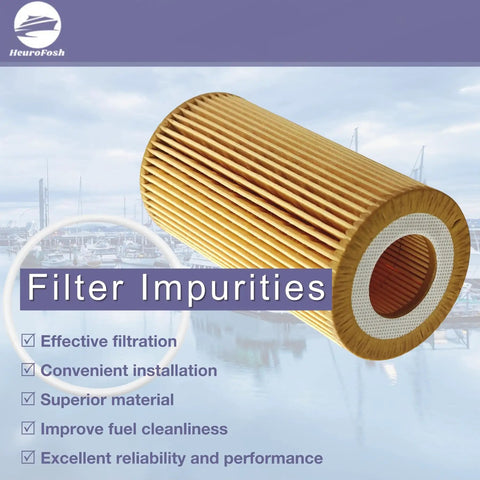 HeuroFosh

Filter Impurities

☑ Effective filtration
☑ Convenient installation
☑ Superior material
☑ Improve fuel cleanliness
☑ Excellent reliability and performance